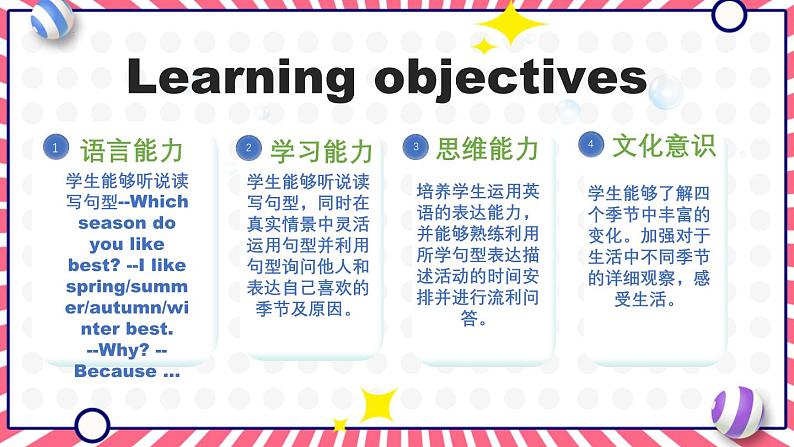 Learning objectives

1 语言能力

学生能够听说读写句型--Which season do you like best? --I like spring/summer/autumn/winter best. --Why? --Because ...

2 学习能力

学生能够听说读写句型，同时在真实情景中灵活运用句型并利用句型询问他人和表达自己喜欢的季节及原因。

3 思维能力

培养学生运用英语的表达能力，并能够熟练利用所学句型表达描述活动的时间安排并进行流利问答。

4 文化意识

学生能够了解四个季节中丰富的变化。加强对于生活中不同季节的详细观察，感受生活。